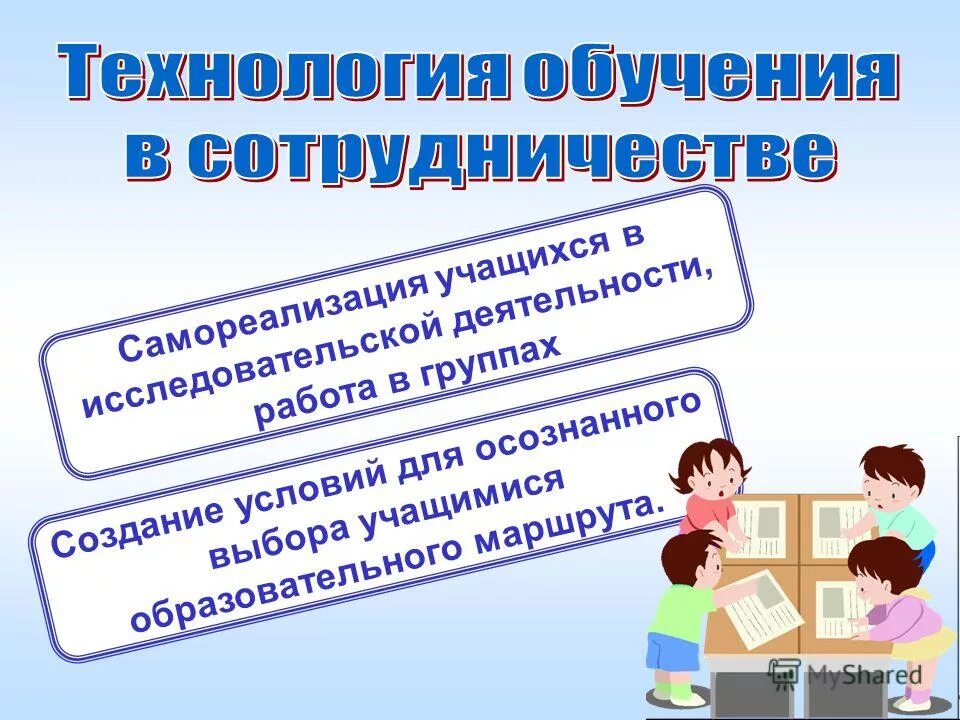 Технология обучения в сотрудничестве

Самореализация учащихся в исследовательской деятельности, работа в группах

Создание условий для осознанного выбора учащимися образовательного маршрута.

MyShared